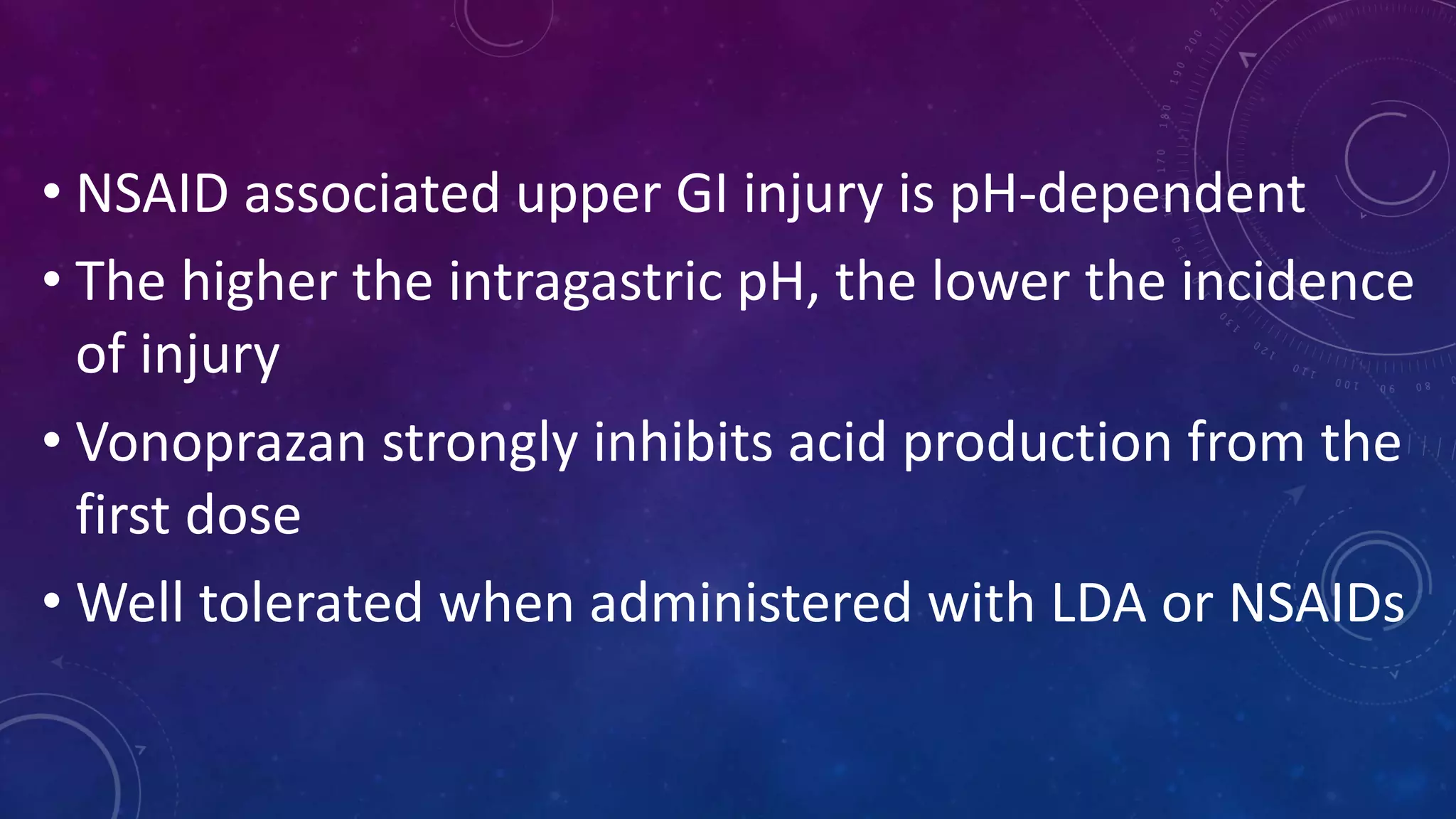 • NSAID associated upper GI injury is pH-dependent
• The higher the intragastric pH, the lower the incidence of injury
• Vonoprazan strongly inhibits acid production from the first dose
• Well tolerated when administered with LDA or NSAIDs